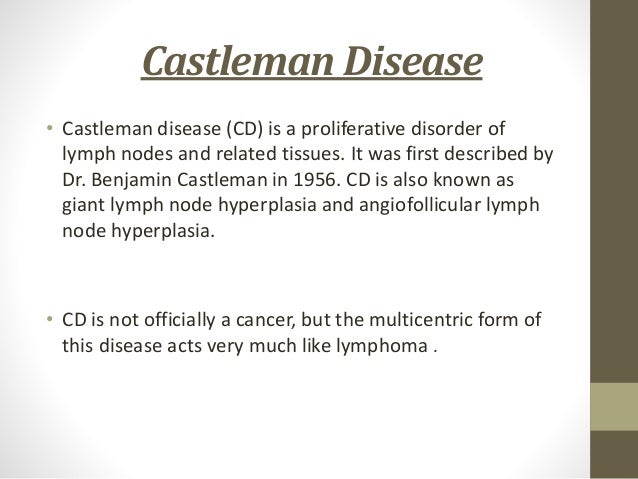 Castleman Disease

• Castleman disease (CD) is a proliferative disorder of lymph nodes and related tissues. It was first described by Dr. Benjamin Castleman in 1956. CD is also known as giant lymph node hyperplasia and angiofollicular lymph node hyperplasia.

• CD is not officially a cancer, but the multicentric form of this disease acts very much like lymphoma .